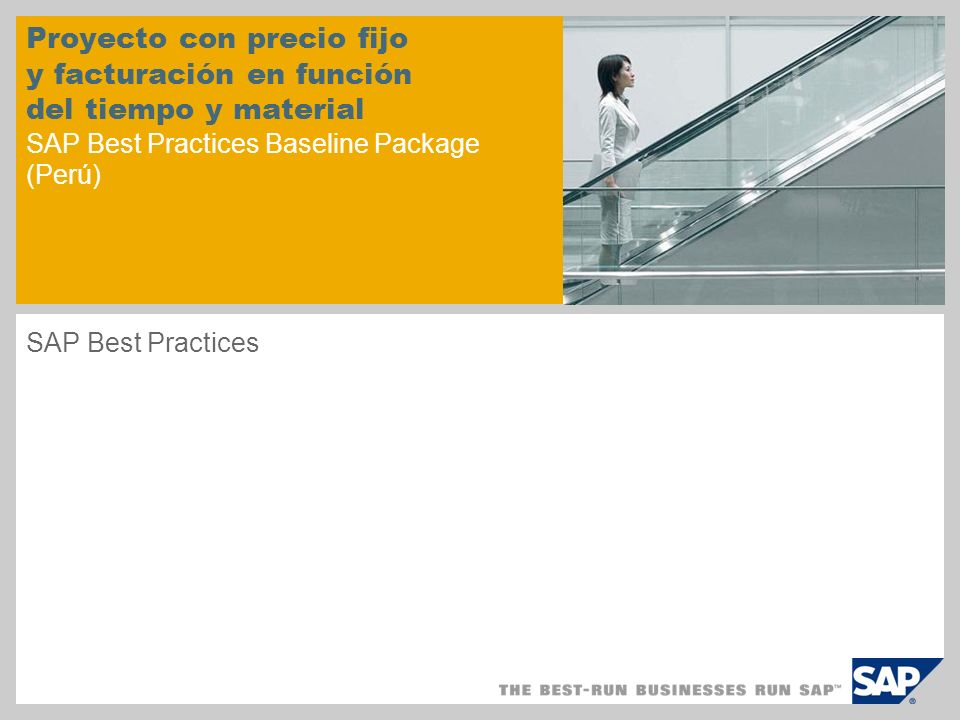 Proyecto con precio fijo y facturación en función del tiempo y material
SAP Best Practices Baseline Package (Perú)

SAP Best Practices

THE BEST-RUN BUSINESSES RUN SAP™

SAP®